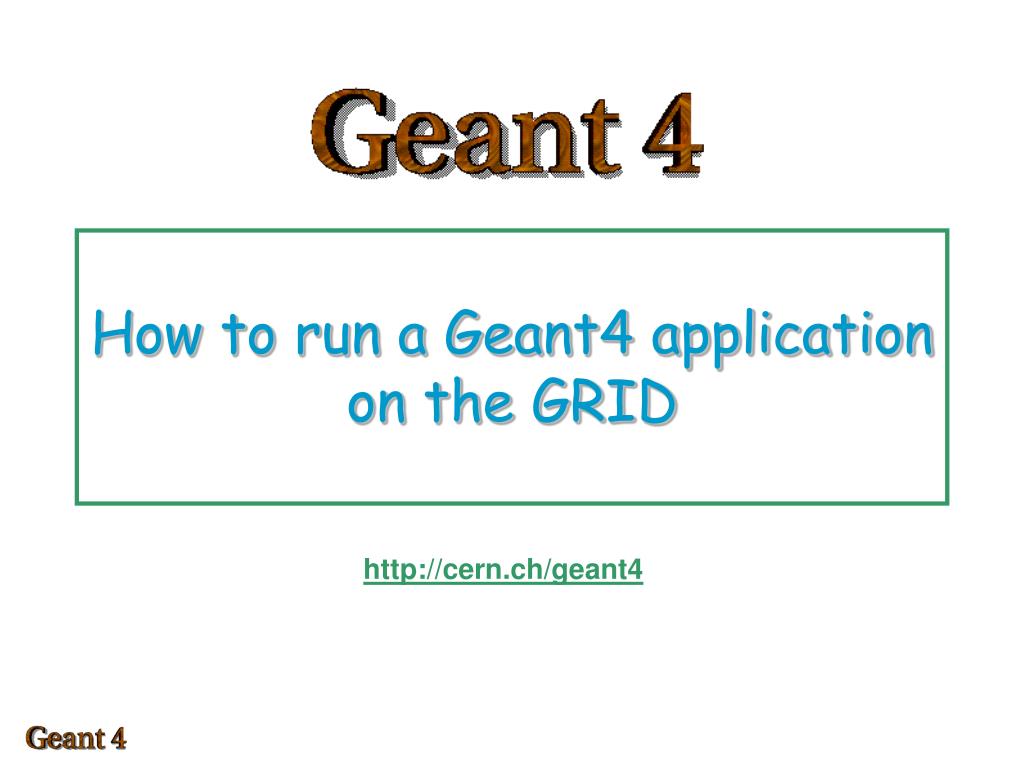 Geant 4

How to run a Geant4 application on the GRID

http://cern.ch/geant4

Geant 4